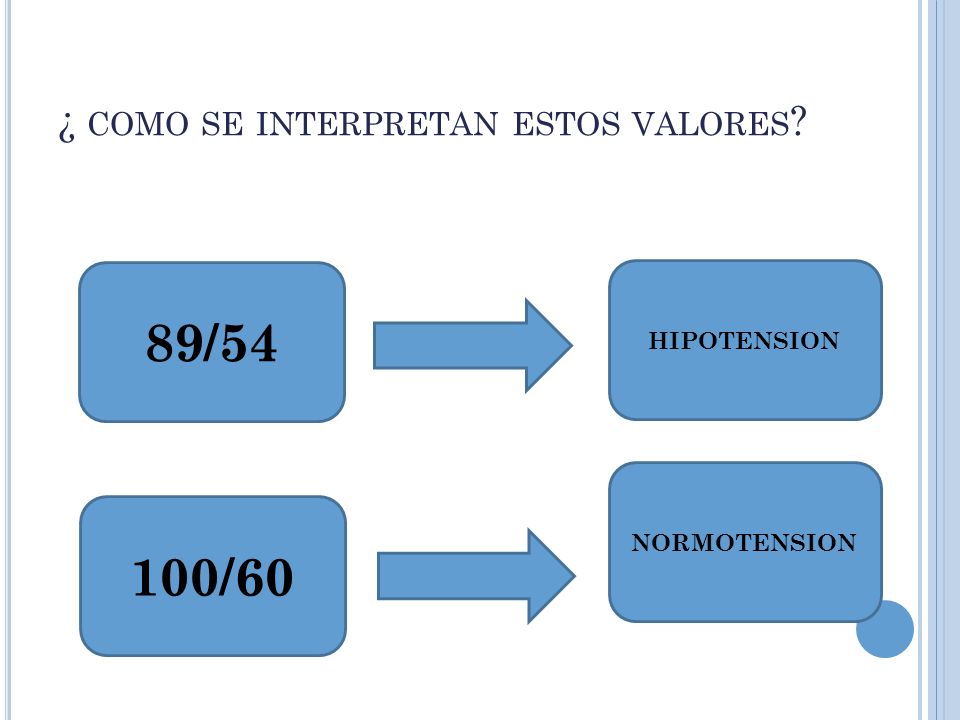 ¿ COMO SE INTERPRETAN ESTOS VALORES?

89/54

HIPOTENSION

100/60

NORMOTENSION